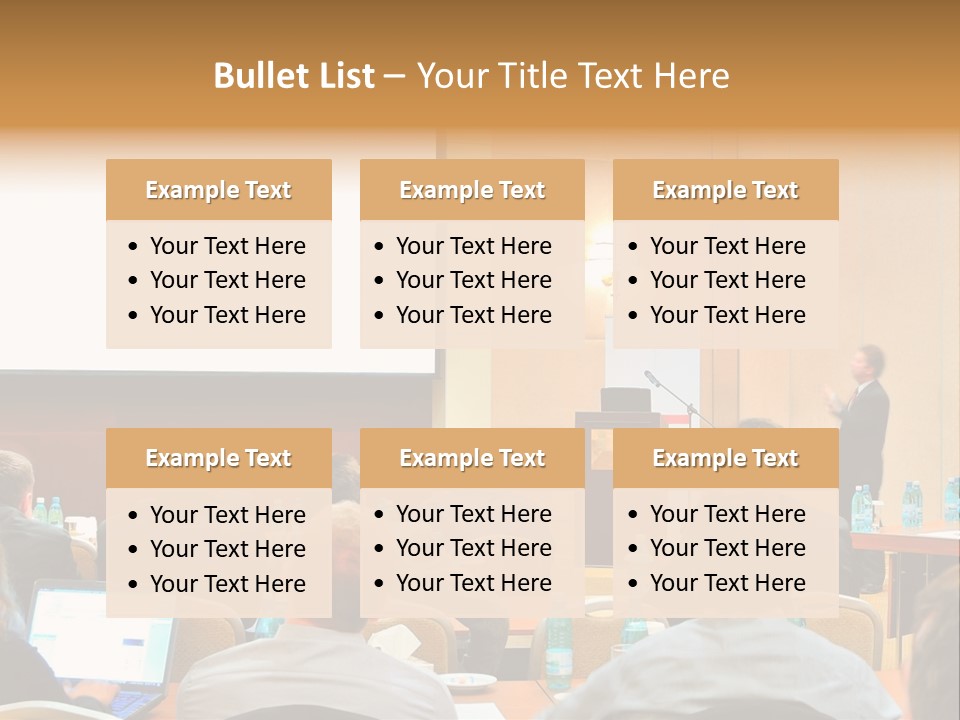 Bullet List – Your Title Text Here

Example Text
• Your Text Here
• Your Text Here
• Your Text Here

Example Text
• Your Text Here
• Your Text Here
• Your Text Here

Example Text
• Your Text Here
• Your Text Here
• Your Text Here

Example Text
• Your Text Here
• Your Text Here
• Your Text Here

Example Text
• Your Text Here
• Your Text Here
• Your Text Here

Example Text
• Your Text Here
• Your Text Here
• Your Text Here